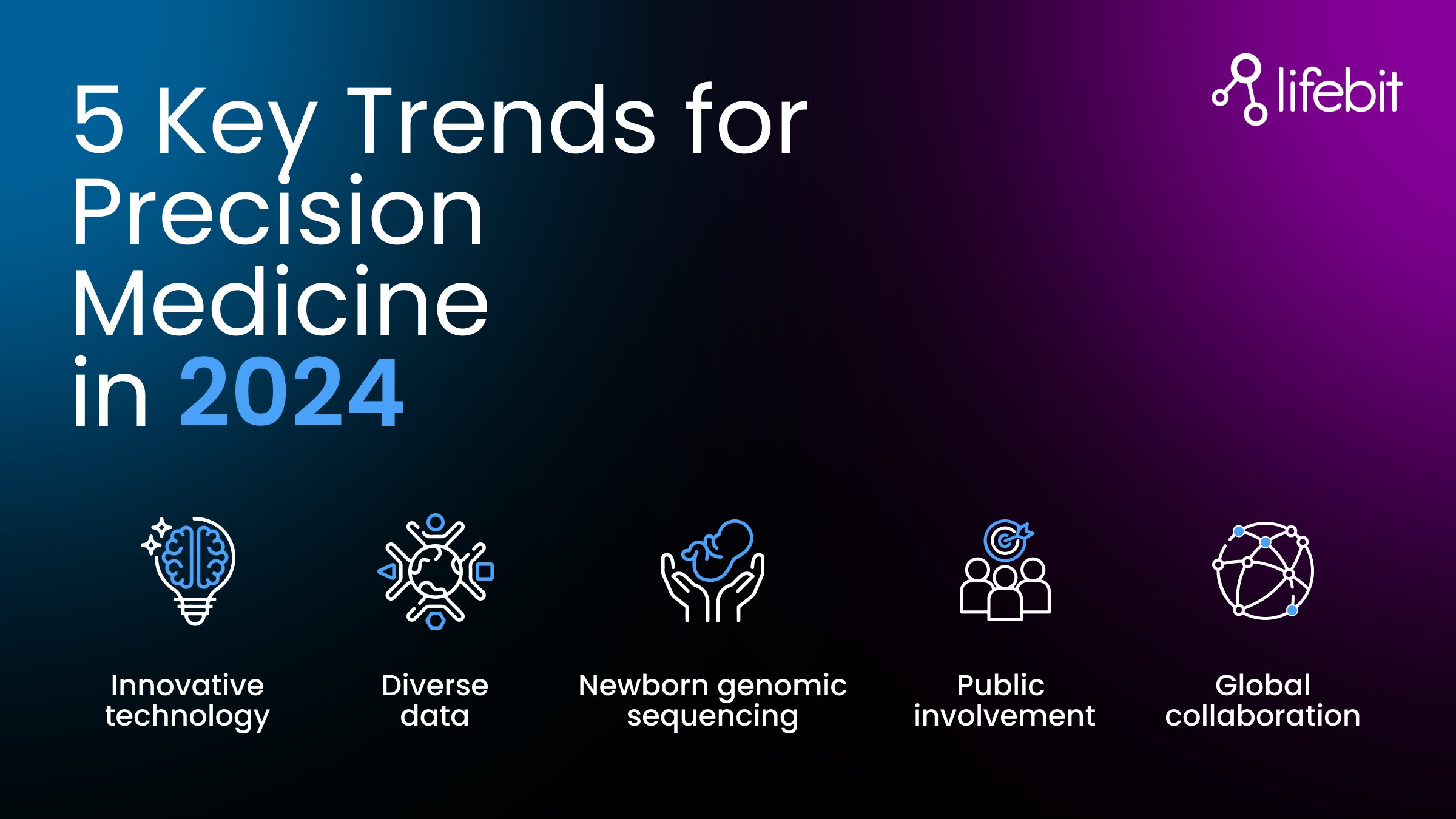 5 Key Trends for Precision Medicine in 2024

lifebit

Innovative technology

Diverse data

Newborn genomic sequencing

Public involvement

Global collaboration